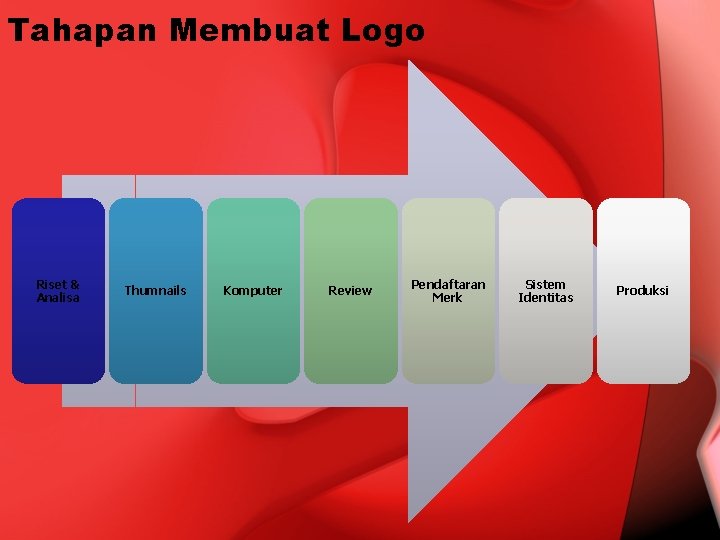 Tahapan Membuat Logo

Riset & Analisa

Thumnails

Komputer

Review

Pendaftaran Merk

Sistem Identitas

Produksi